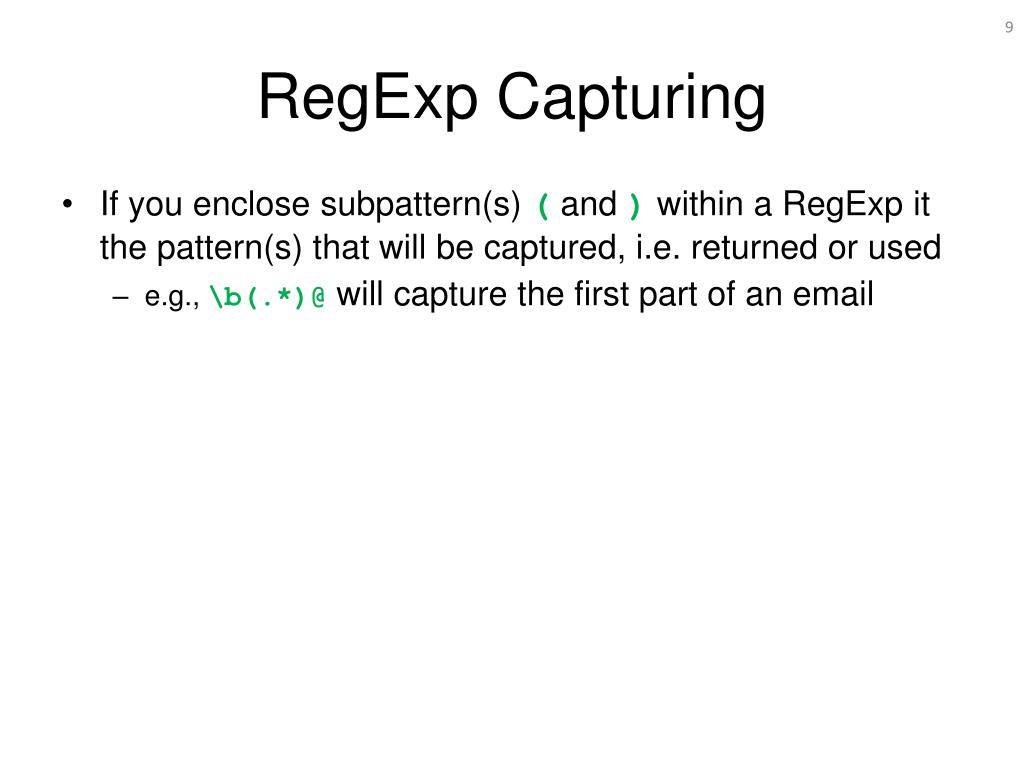 9

RegExp Capturing

• If you enclose subpattern(s) ( and ) within a RegExp it the pattern(s) that will be captured, i.e. returned or used

– e.g., \b(.*)@ will capture the first part of an email